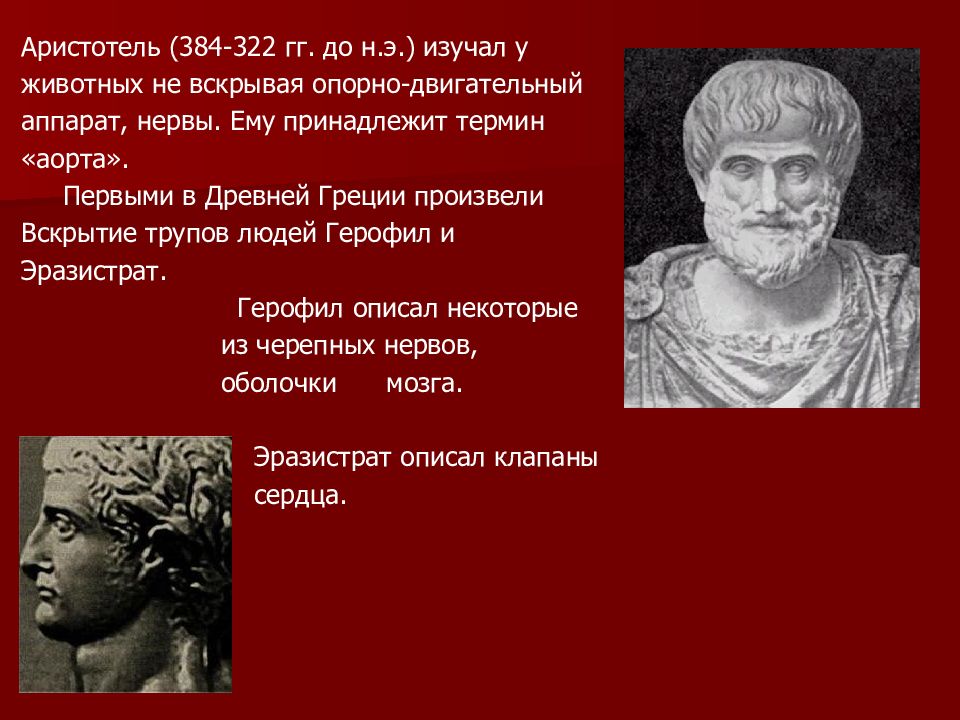 Аристотель (384-322 гг. до н.э.) изучал у животных не вскрывая опорно-двигательный аппарат, нервы. Ему принадлежит термин «аорта».

Первыми в Древней Греции произвели Вскрытие трупов людей Герофил и Эразистрат.

Герофил описал некоторые из черепных нервов, оболочки мозга.

Эразистрат описал клапаны сердца.